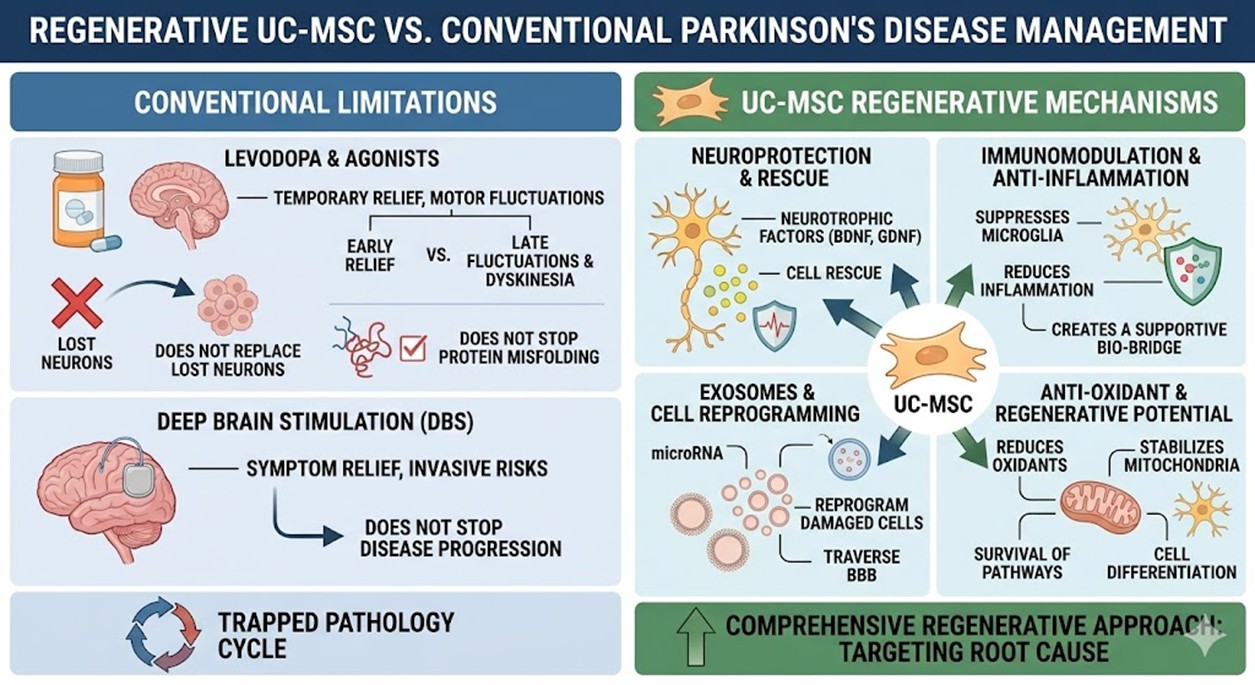 REGENERATIVE UC-MSC VS. CONVENTIONAL PARKINSON'S DISEASE MANAGEMENT

CONVENTIONAL LIMITATIONS

LEVODOPA & AGONISTS

TEMPORARY RELIEF, MOTOR FLUCTUATIONS

EARLY RELIEF VS. LATE FLUCTUATIONS & DYSKINESIA

LOST NEURONS

DOES NOT REPLACE LOST NEURONS

DOES NOT STOP PROTEIN MISFOLDING

DEEP BRAIN STIMULATION (DBS)

SYMPTOM RELIEF, INVASIVE RISKS

DOES NOT STOP DISEASE PROGRESSION

TRAPPED PATHOLOGY CYCLE

UC-MSC REGENERATIVE MECHANISMS

NEUROPROTECTION & RESCUE

NEUROTROPHIC FACTORS (BDNF, GDNF)

CELL RESCUE

IMMUNOMODULATION & ANTI-INFLAMMATION

SUPPRESSES MICROGLIA

REDUCES INFLAMMATION

CREATES A SUPPORTIVE BIO-BRIDGE

UC-MSC

EXOSOMES & CELL REPROGRAMMING

microRNA

REPROGRAM DAMAGED CELLS

TRAVERSE BBB

ANTI-OXIDANT & REGENERATIVE POTENTIAL

REDUCES OXIDANTS

STABILIZES MITOCHONDRIA

SURVIVAL OF PATHWAYS

CELL DIFFERENTIATION

COMPREHENSIVE REGENERATIVE APPROACH: TARGETING ROOT CAUSE